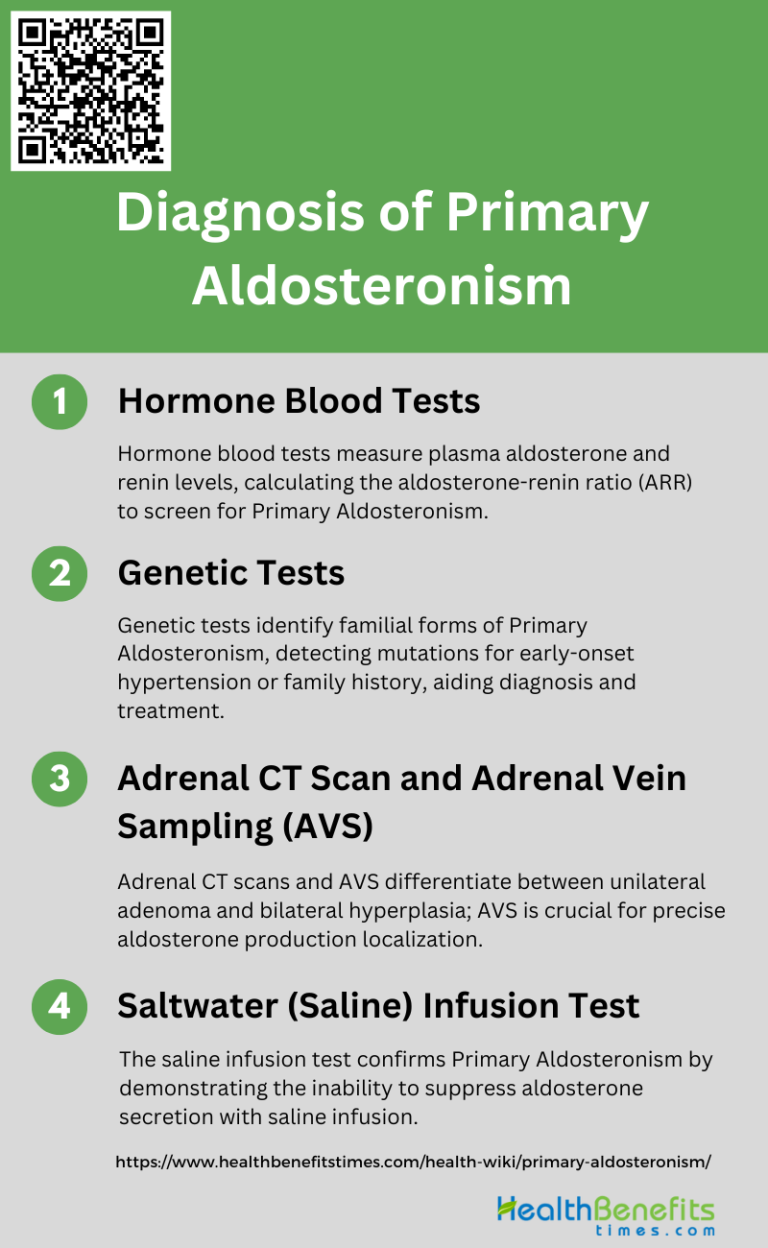 Diagnosis of Primary Aldosteronism

1 Hormone Blood Tests

Hormone blood tests measure plasma aldosterone and renin levels, calculating the aldosterone-renin ratio (ARR) to screen for Primary Aldosteronism.

2 Genetic Tests

Genetic tests identify familial forms of Primary Aldosteronism, detecting mutations for early-onset hypertension or family history, aiding diagnosis and treatment.

3 Adrenal CT Scan and Adrenal Vein Sampling (AVS)

Adrenal CT scans and AVS differentiate between unilateral adenoma and bilateral hyperplasia; AVS is crucial for precise aldosterone production localization.

4 Saltwater (Saline) Infusion Test

The saline infusion test confirms Primary Aldosteronism by demonstrating the inability to suppress aldosterone secretion with saline infusion.

https://www.healthbenefitstimes.com/health-wiki/primary-aldosteronism/

HealthBenefits times.com